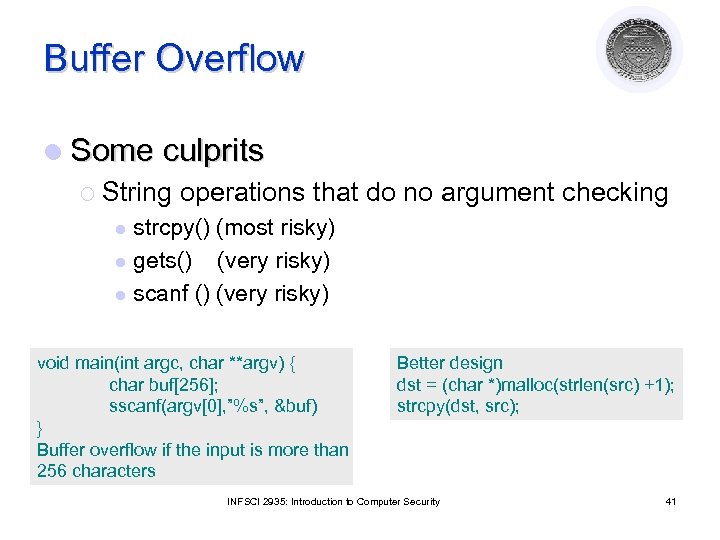 Buffer Overflow

Some culprits

String operations that do no argument checking

strcpy() (most risky)

gets() (very risky)

scanf () (very risky)

void main(int argc, char **argv) {
char buf[256];
sscanf(argv[0],"%s", &buf)
}
Buffer overflow if the input is more than 256 characters

Better design
dst = (char *)malloc(strlen(src) +1);
strcpy(dst, src);

INFSCI 2935: Introduction to Computer Security

41